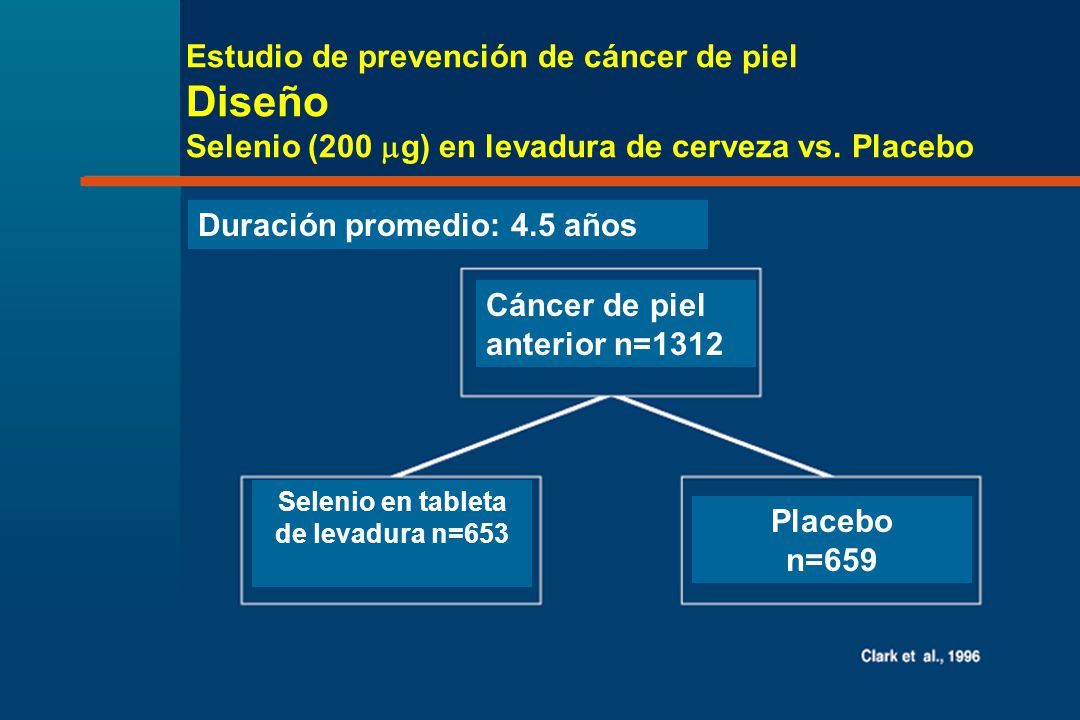 Estudio de prevención de cáncer de piel
Diseño
Selenio (200 $\mu$g) en levadura de cerveza vs. Placebo

Duración promedio: 4.5 años

Cáncer de piel anterior n=1312

Selenio en tableta de levadura n=653

Placebo n=659

Clark et al., 1996